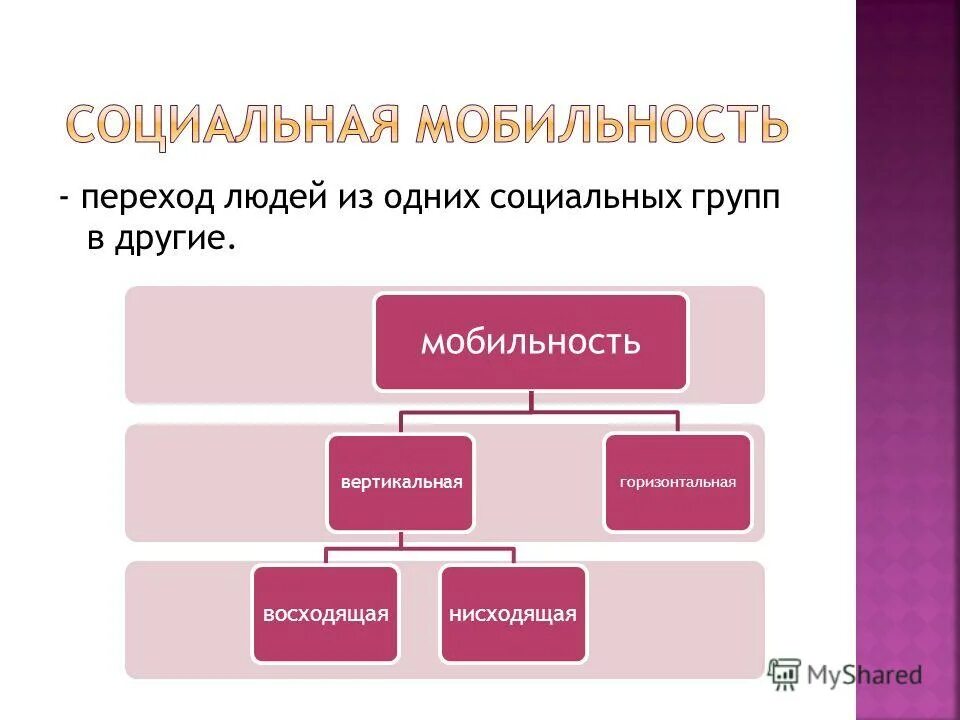 СОЦИАЛЬНАЯ МОБИЛЬНОСТЬ

- переход людей из одних социальных групп в другие.

мобильность

вертикальная

горизонтальная

восходящая

нисходящая

MyShared